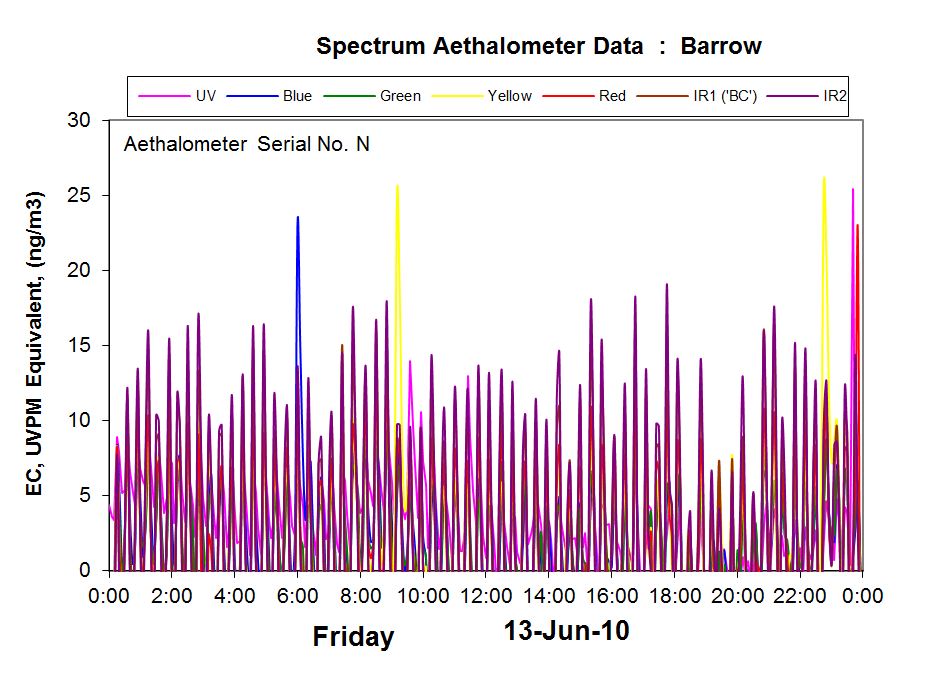 Spectrum Aethalometer Data : Barrow

UV
Blue
Green
Yellow
Red
IR1 ('BC')
IR2

Aethalometer Serial No. N

EC, UVPM Equivalent, (ng/m3)

30
25
20
15
10
5
0

0:00 2:00 4:00 6:00 8:00 10:00 12:00 14:00 16:00 18:00 20:00 22:00 0:00

Friday

13-Jun-10